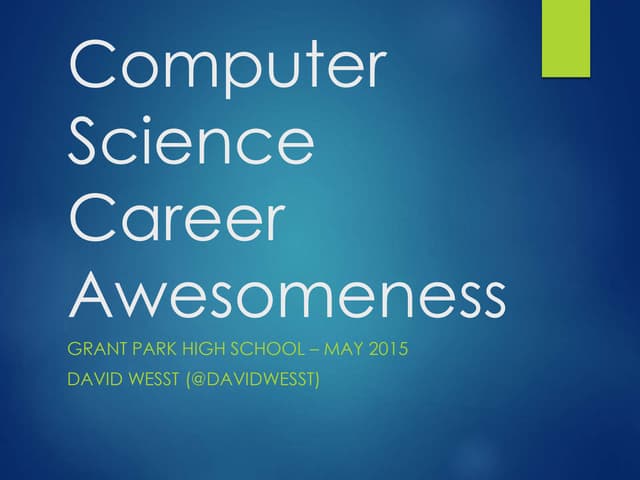 Computer Science Career Awesomeness

GRANT PARK HIGH SCHOOL – MAY 2015

DAVID WESST (@DAVIDWESST)